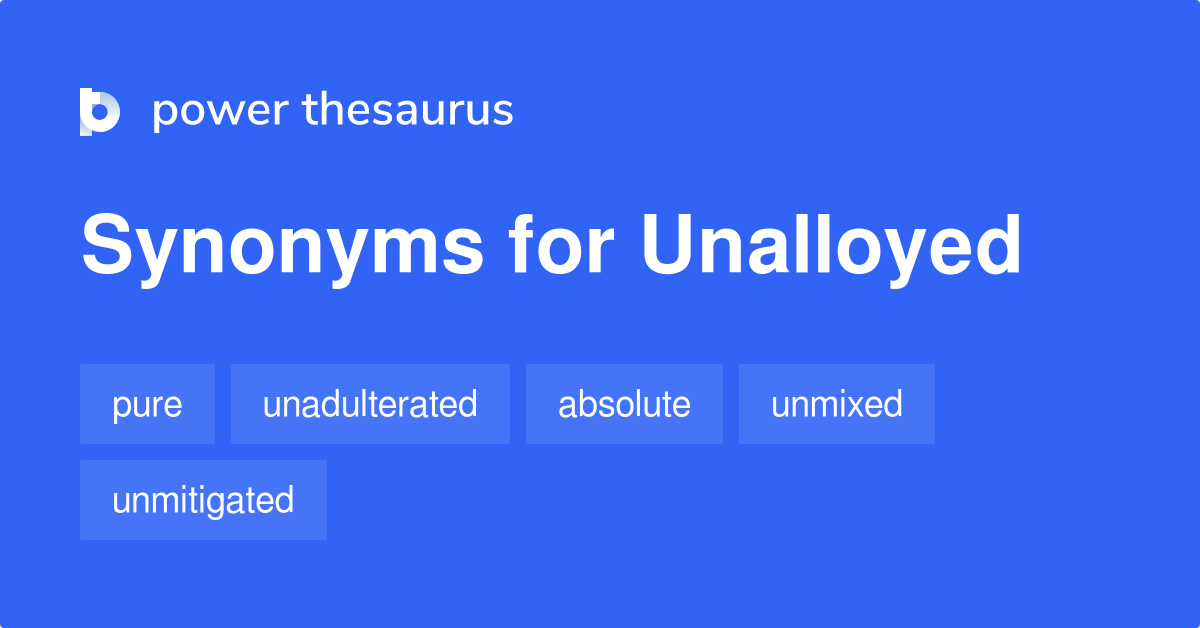 power thesaurus

Synonyms for Unalloyed

pure

unadulterated

absolute

unmixed

unmitigated